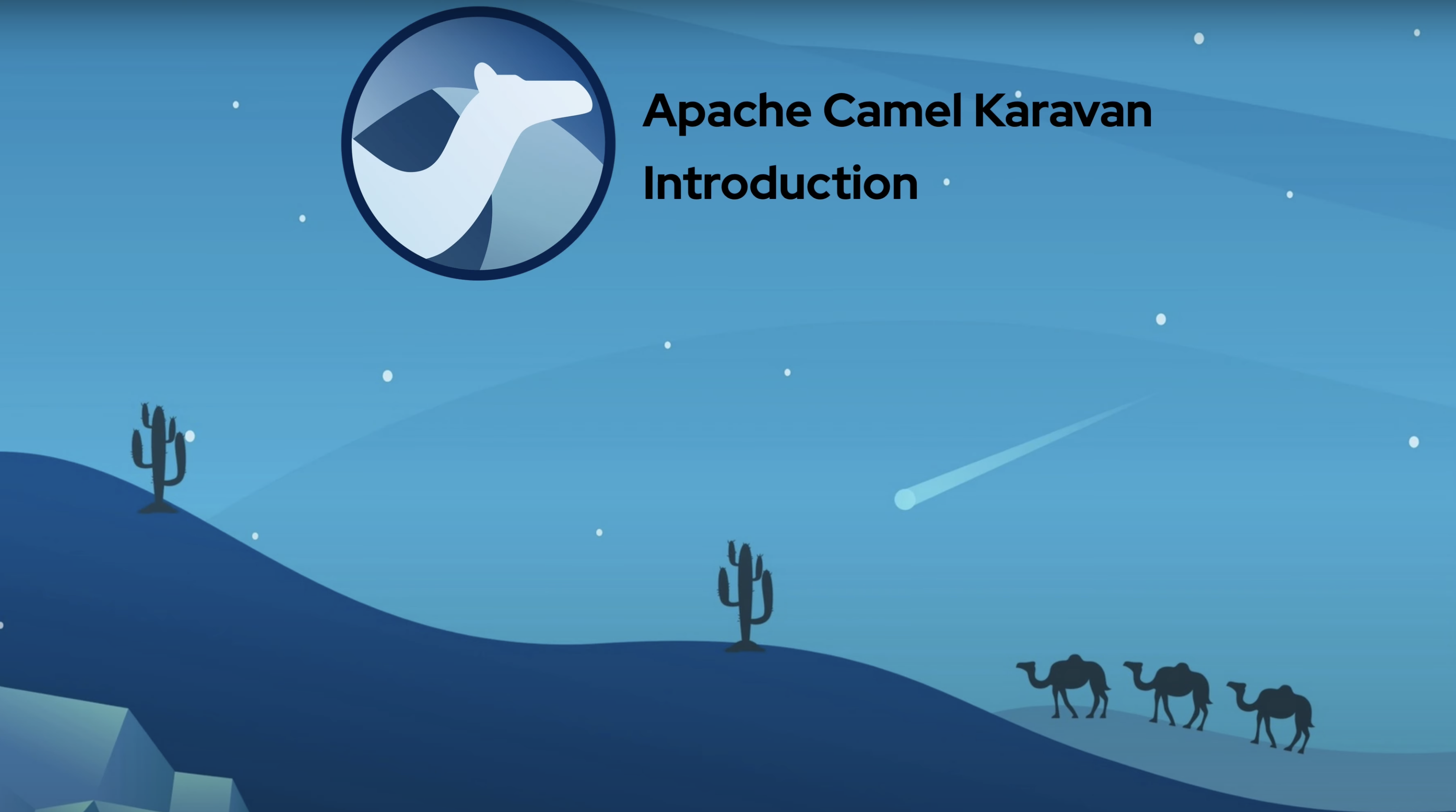 Apache Camel Karavan
Introduction